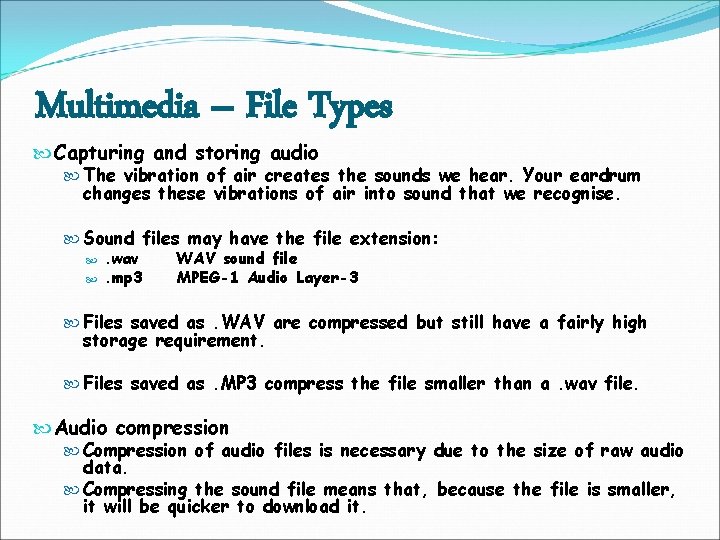 Multimedia – File Types

Capturing and storing audio

The vibration of air creates the sounds we hear. Your eardrum changes these vibrations of air into sound that we recognise.

Sound files may have the file extension:

.wav WAV sound file

.mp3 MPEG-1 Audio Layer-3

Files saved as .WAV are compressed but still have a fairly high storage requirement.

Files saved as .MP3 compress the file smaller than a .wav file.

Audio compression

Compression of audio files is necessary due to the size of raw audio data.

Compressing the sound file means that, because the file is smaller, it will be quicker to download it.